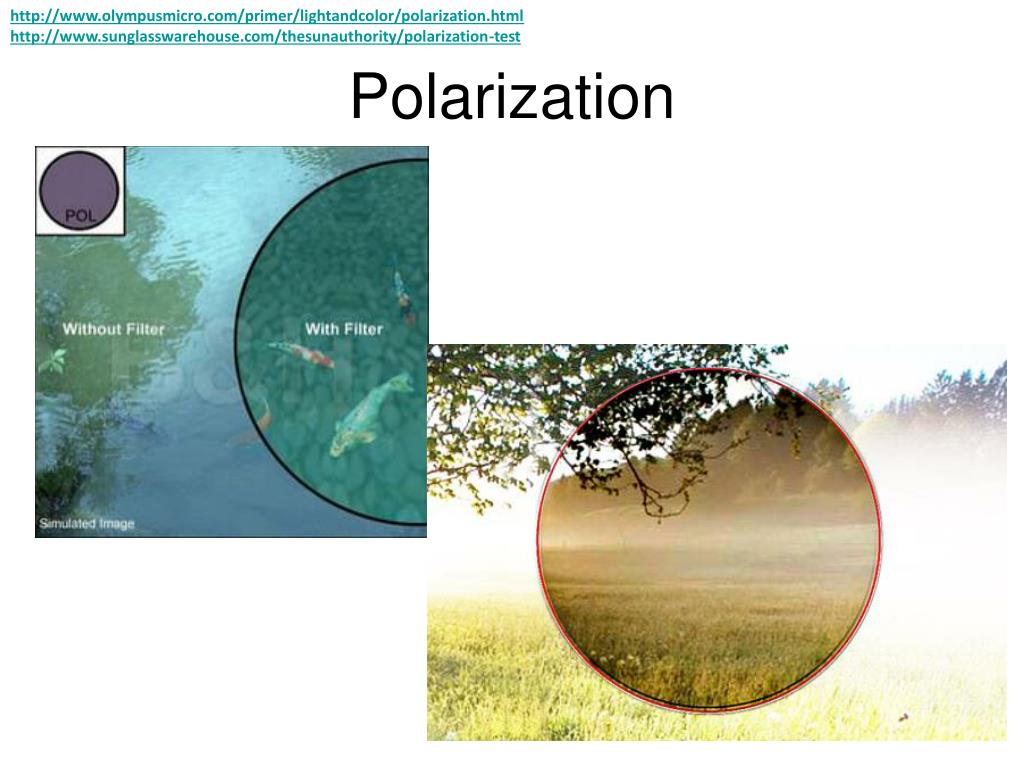 http://www.olympusmicro.com/primer/lightandcolor/polarization.html
http://www.sunglasswarehouse.com/thesunauthority/polarization-test

Polarization

POL

Without Filter

With Filter

Simulated Image